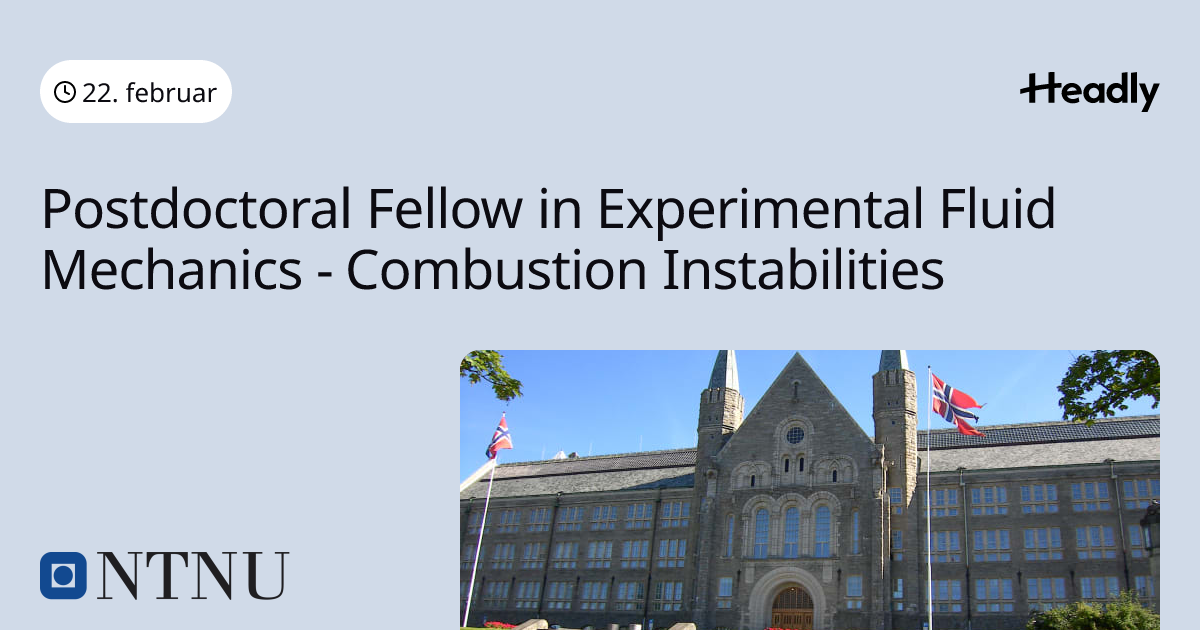 22. februar

Headly

Postdoctoral Fellow in Experimental Fluid Mechanics - Combustion Instabilities

NTNU